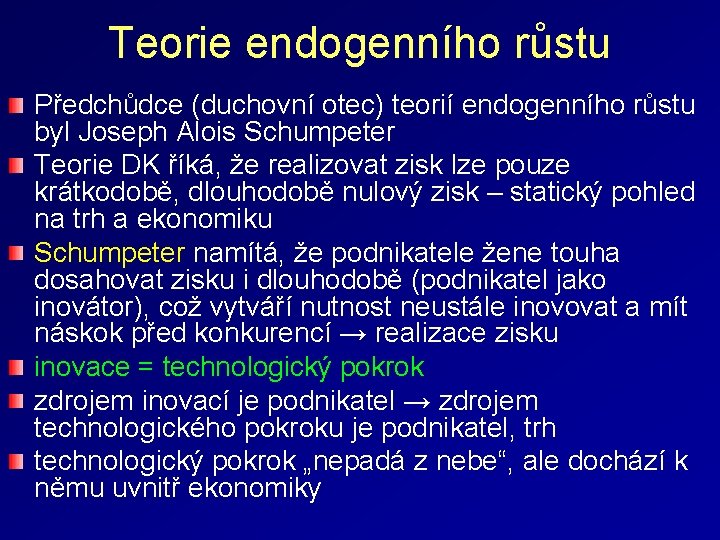 Teorie endogenního růstu

Předchůdce (duchovní otec) teorií endogenního růstu byl Joseph Alois Schumpeter

Teorie DK říká, že realizovat zisk lze pouze krátkodobě, dlouhodobě nulový zisk – statický pohled na trh a ekonomiku

Schumpeter namítá, že podnikatele žene touha dosahovat zisku i dlouhodobě (podnikatel jako inovátor), což vytváří nutnost neustále inovovat a mít náskok před konkurencí → realizace zisku

inovace = technologický pokrok

zdrojem inovací je podnikatel → zdrojem technologického pokroku je podnikatel, trh

technologický pokrok „nepadá z nebe“, ale dochází k němu uvnitř ekonomiky